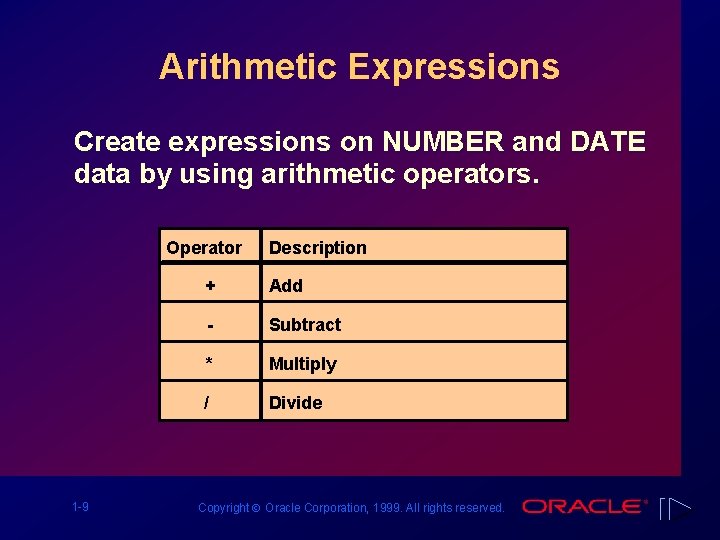 Arithmetic Expressions

Create expressions on NUMBER and DATE data by using arithmetic operators.

| Operator | Description |
|---|---|
| + | Add |
| - | Subtract |
| * | Multiply |
| / | Divide |

1-9

Copyright © Oracle Corporation, 1999. All rights reserved.

ORACLE®